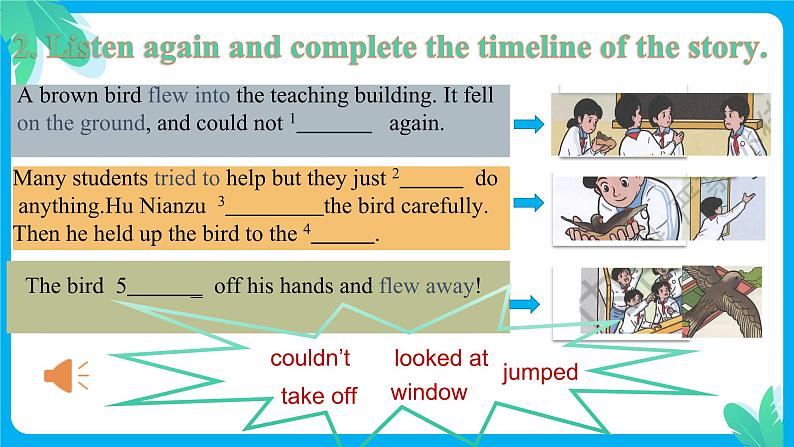 2. Listen again and complete the timeline of the story.

A brown bird flew into the teaching building. It fell on the ground, and could not $^1$_______ again.

Many students tried to help but they just $^2$______ do anything.Hu Nianzu $^3$_________the bird carefully. Then he held up the bird to the $^4$______.

The bird 5_______ off his hands and flew away!

couldn't

looked at

jumped

take off

window